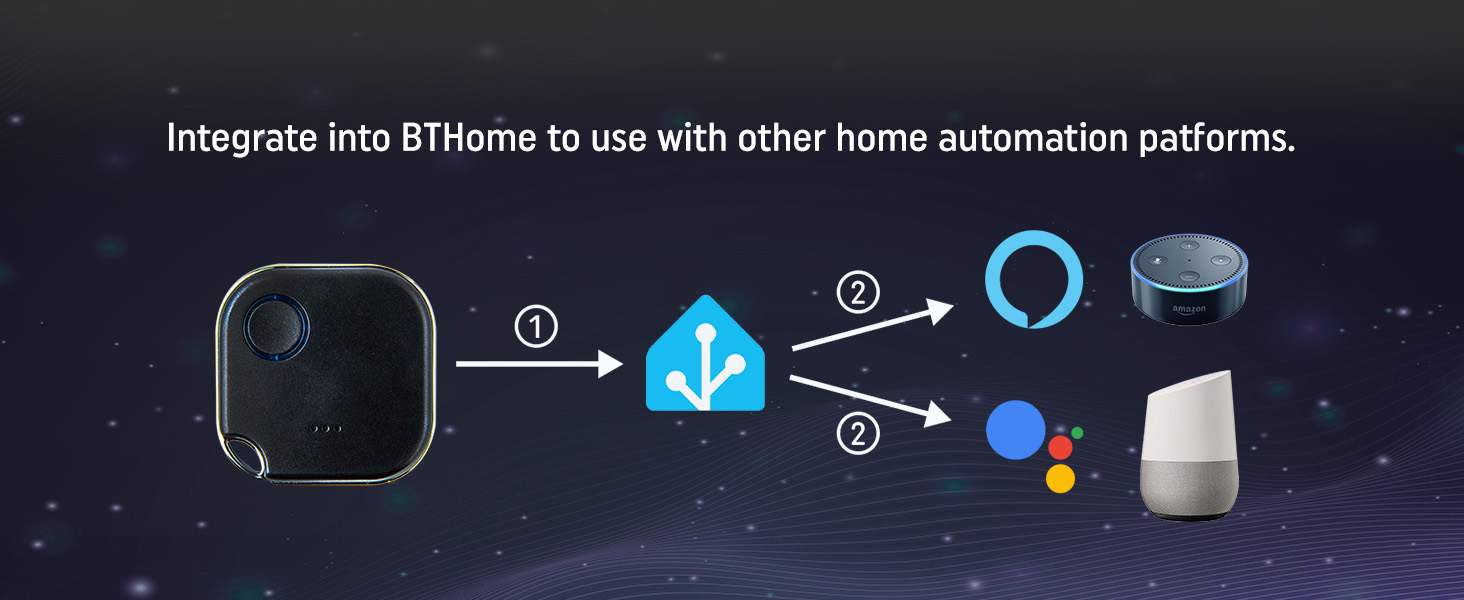 Integrate into BTHome to use with other home automation patforms.

①

②

②

amazon